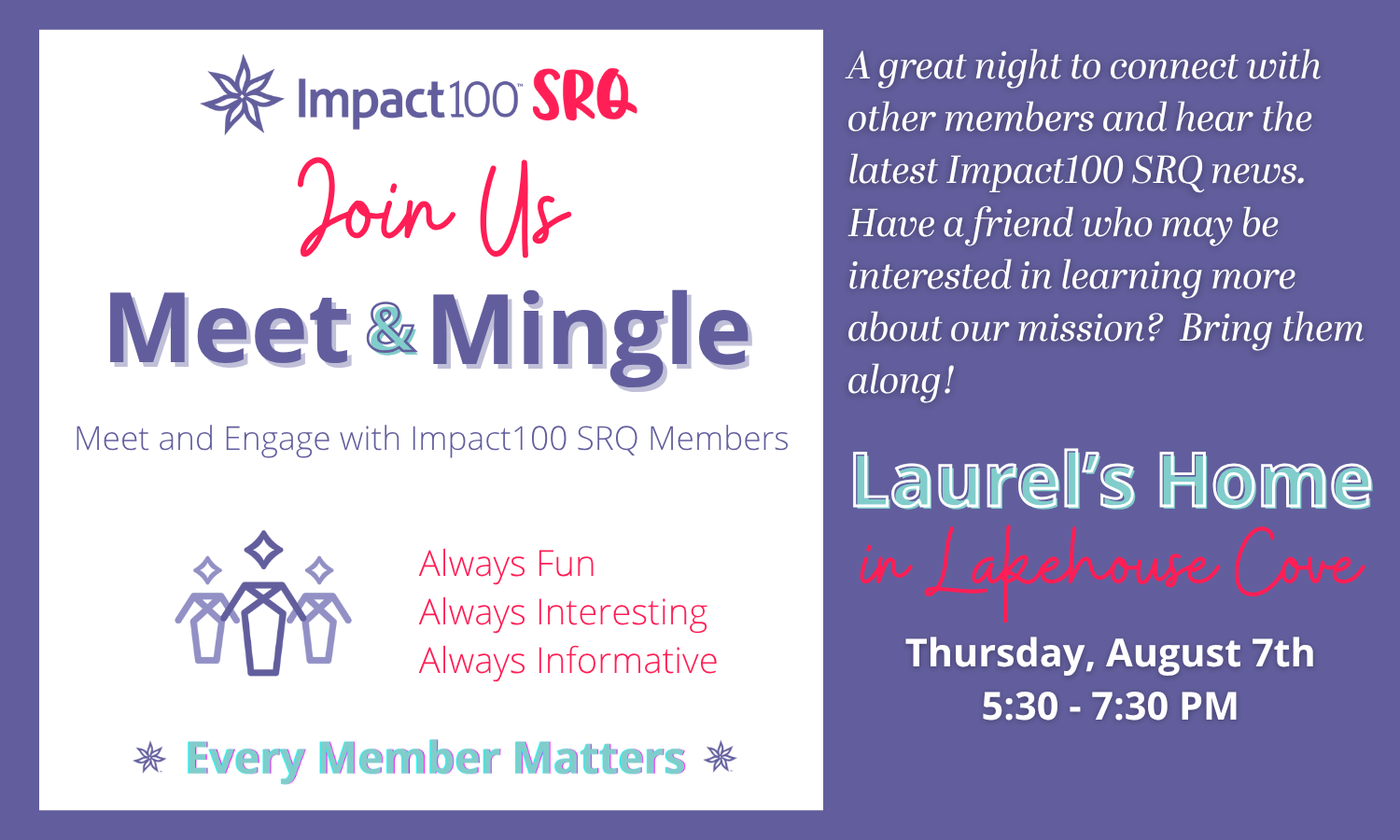 Impact100 SRQ

Join Us

Meet & Mingle

Meet and Engage with Impact100 SRQ Members

Always Fun
Always Interesting
Always Informative

Every Member Matters

A great night to connect with other members and hear the latest Impact100 SRQ news. Have a friend who may be interested in learning more about our mission? Bring them along!

Laurel's Home
in Lakehouse Cove

Thursday, August 7th
5:30 - 7:30 PM